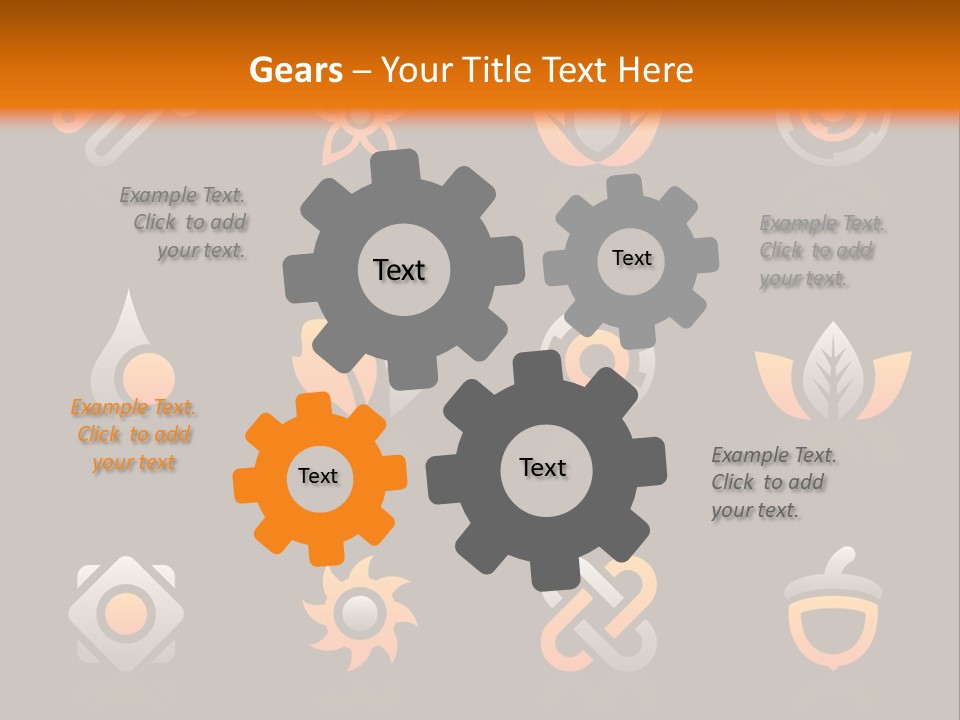 Gears – Your Title Text Here

Example Text. Click to add your text.

Text

Text

Example Text. Click to add your text.

Example Text. Click to add your text

Text

Text

Example Text. Click to add your text.